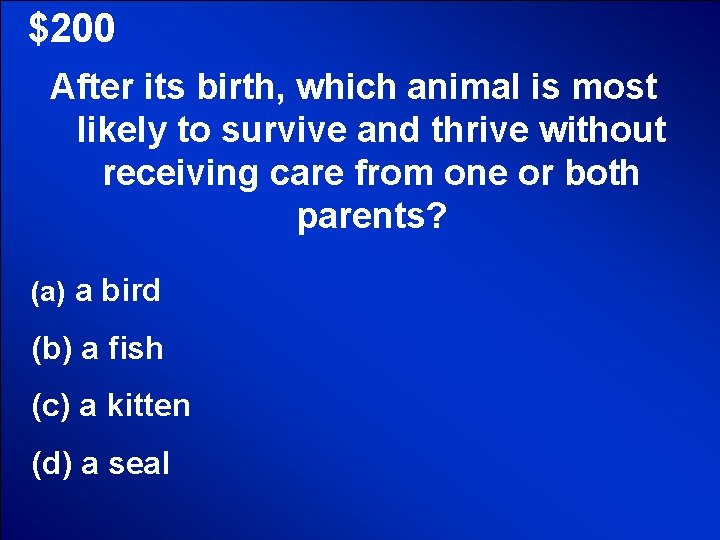 \$200

After its birth, which animal is most likely to survive and thrive without receiving care from one or both parents?

(a) a bird

(b) a fish

(c) a kitten

(d) a seal